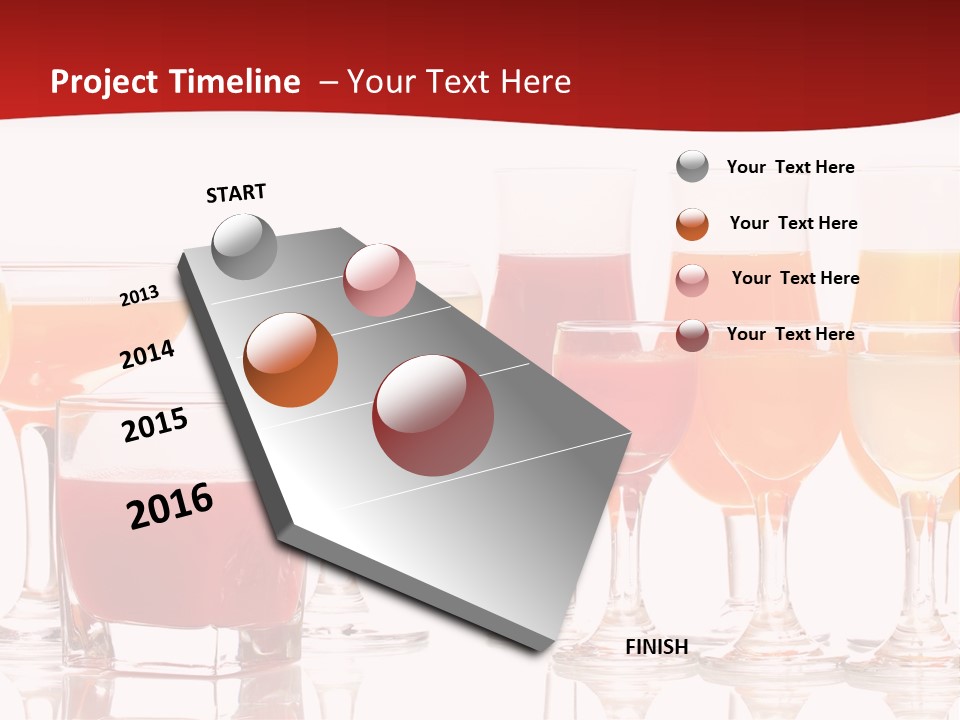 Project Timeline – Your Text Here

START

2013

2014

2015

2016

FINISH

Your Text Here

Your Text Here

Your Text Here

Your Text Here